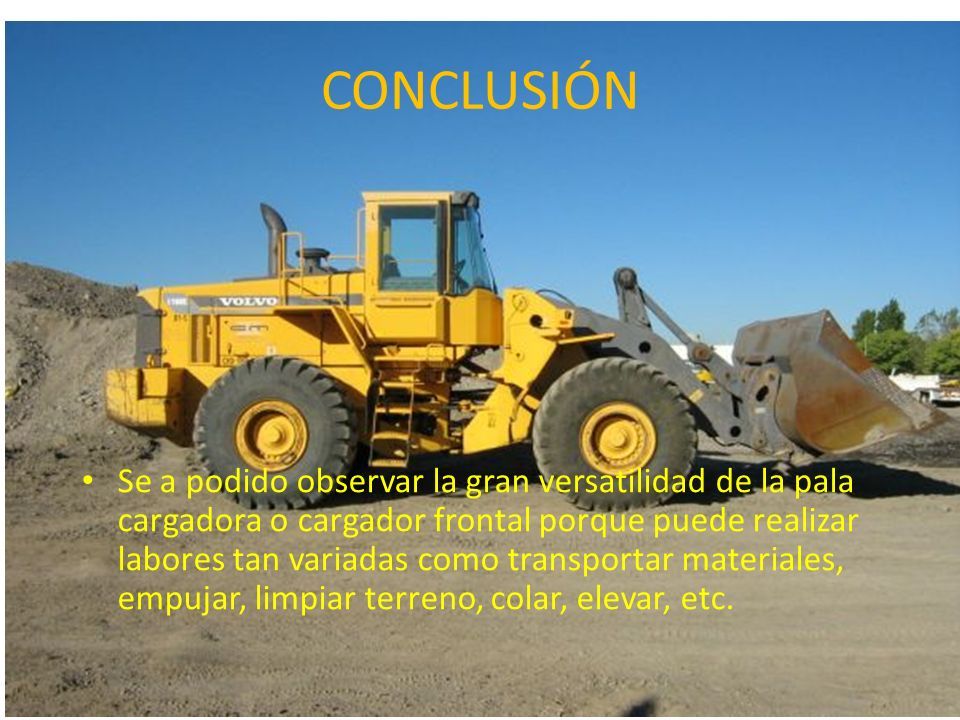 CONCLUSIÓN

VOLVO

• Se a podido observar la gran versatilidad de la pala cargadora o cargador frontal porque puede realizar labores tan variadas como transportar materiales, empujar, limpiar terreno, colar, elevar, etc.